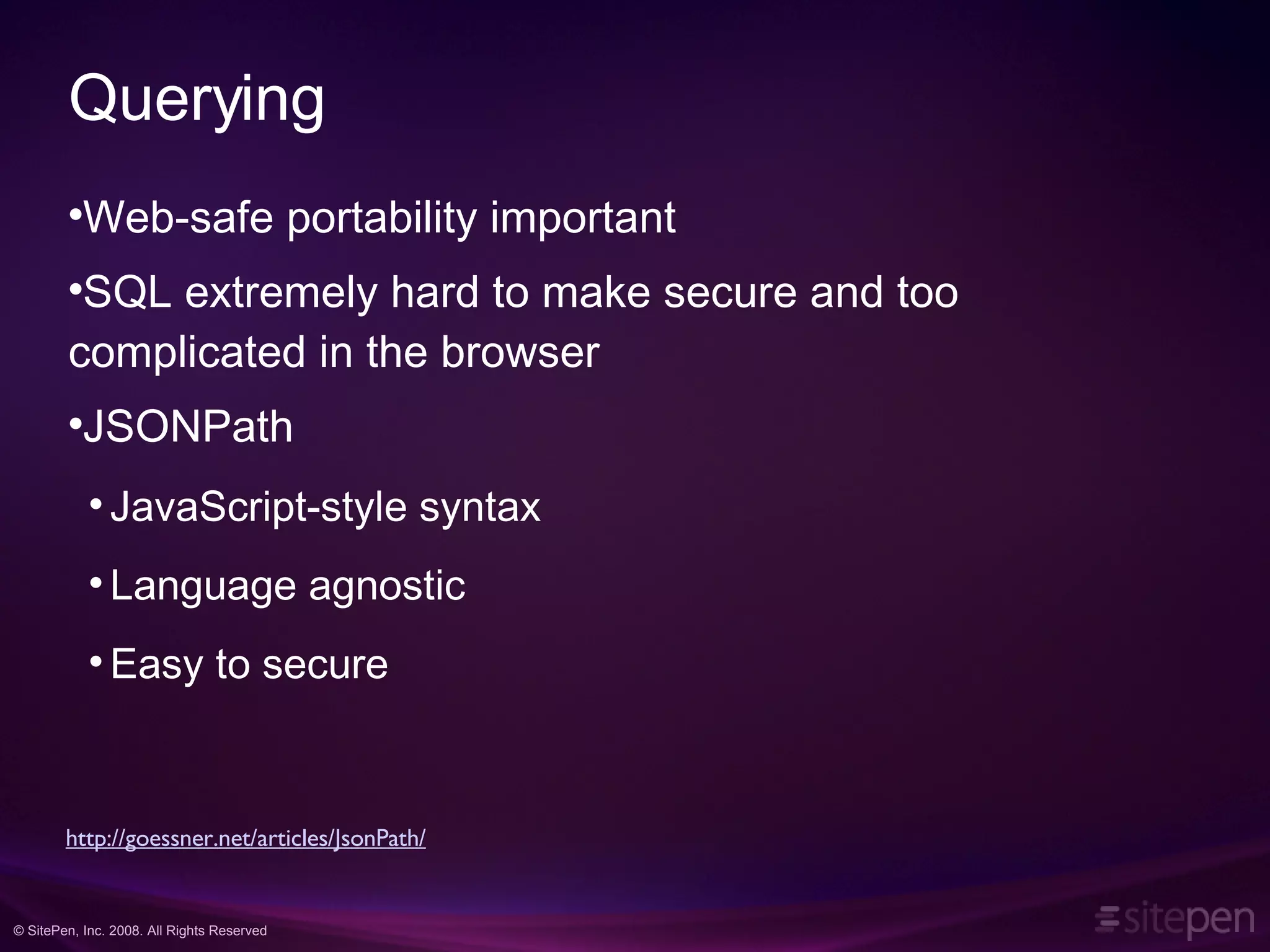 Querying

•Web-safe portability important

•SQL extremely hard to make secure and too complicated in the browser

•JSONPath

• JavaScript-style syntax

• Language agnostic

• Easy to secure

http://goessner.net/articles/JsonPath/

© SitePen, Inc. 2008. All Rights Reserved

sitepen